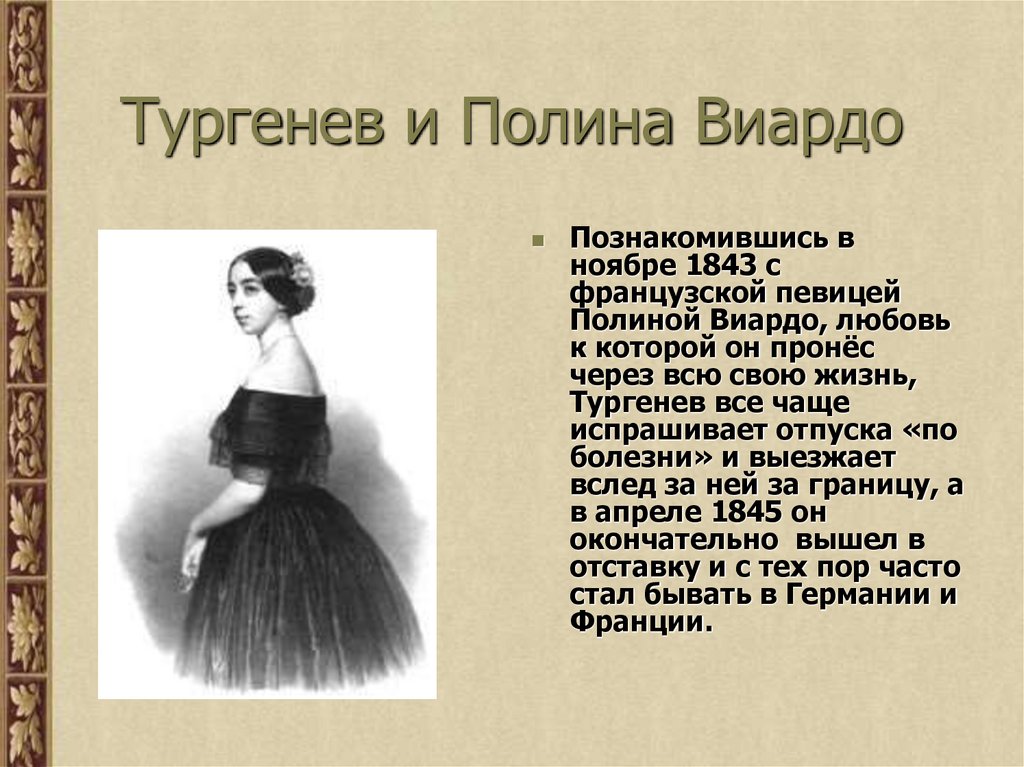 Тургенев и Полина Виардо

Познакомившись в ноябре 1843 с французской певицей Полиной Виардо, любовь к которой он пронёс через всю свою жизнь, Тургенев все чаще испрашивает отпуска «по болезни» и выезжает вслед за ней за границу, а в апреле 1845 он окончательно вышел в отставку и с тех пор часто стал бывать в Германии и Франции.